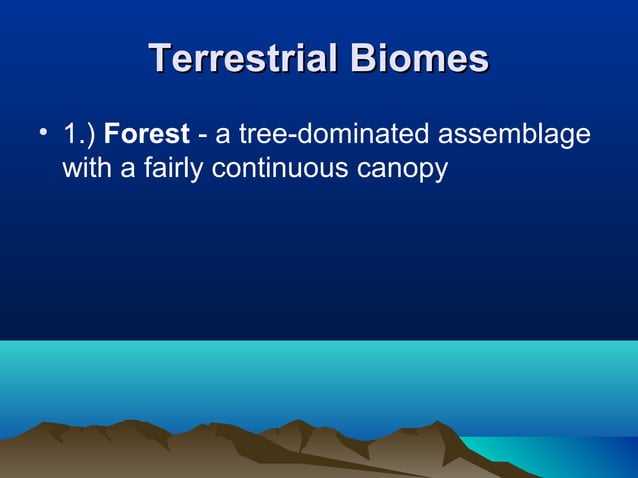 Terrestrial Biomes

• 1.) Forest - a tree-dominated assemblage with a fairly continuous canopy